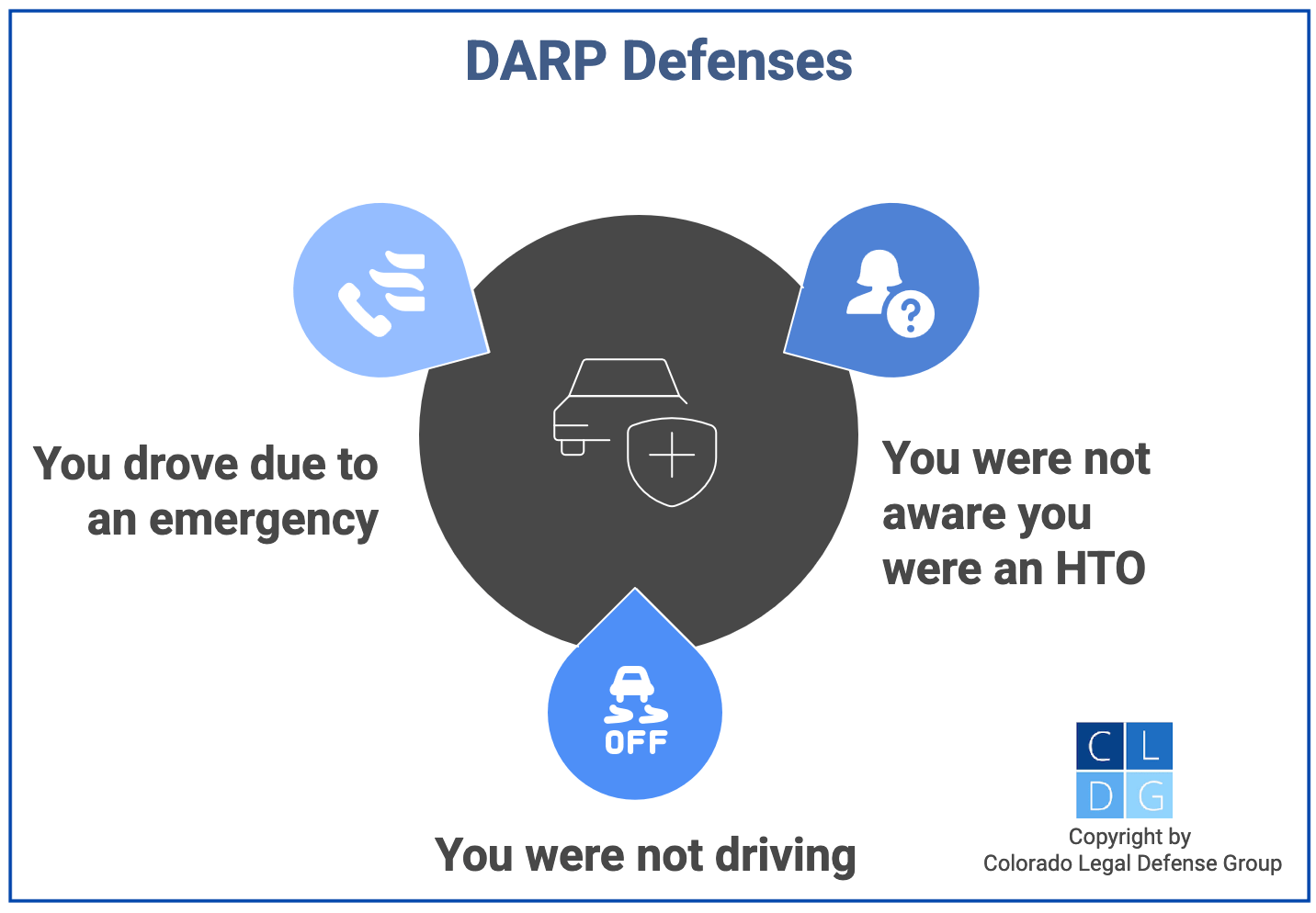 DARP Defenses

You drove due to an emergency

You were not aware you were an HTO

OFF

You were not driving

C L
D G

Copyright by
Colorado Legal Defense Group